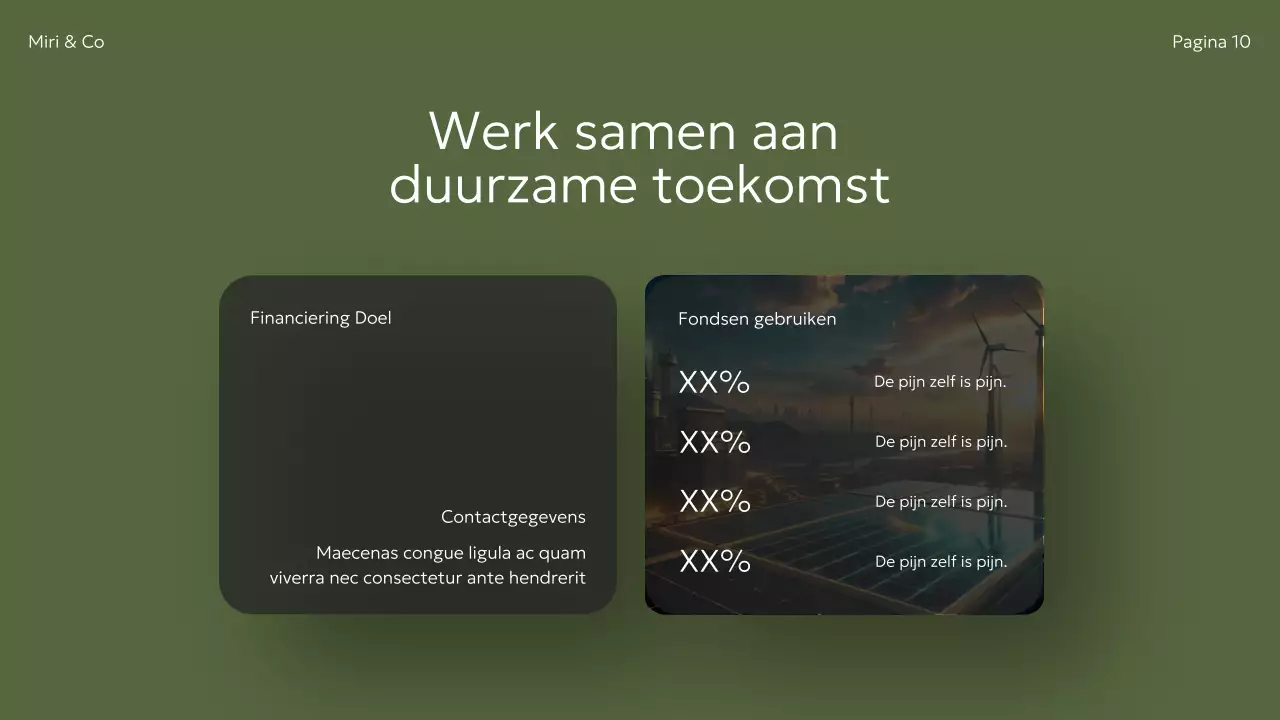 Miri & Co

Pagina 10

Werk samen aan duurzame toekomst

Financiering Doel

Contactgegevens

Maecenas congue ligula ac quam viverra nec consectetur ante hendrerit

Fondsen gebruiken

XX% De pijn zelf is pijn.

XX% De pijn zelf is pijn.

XX% De pijn zelf is pijn.

XX% De pijn zelf is pijn.